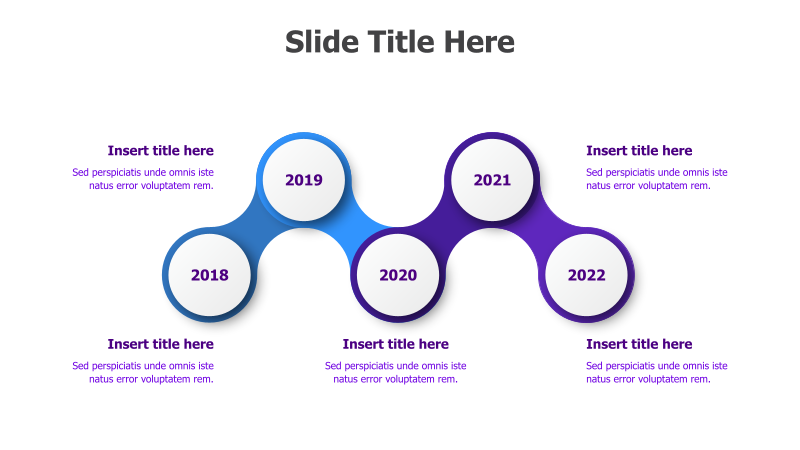 Slide Title Here

Insert title here
Sed perspiciatis unde omnis iste natus error voluptatem rem.

2019

2021

Insert title here
Sed perspiciatis unde omnis iste natus error voluptatem rem.

2018

2020

2022

Insert title here
Sed perspiciatis unde omnis iste natus error voluptatem rem.

Insert title here
Sed perspiciatis unde omnis iste natus error voluptatem rem.

Insert title here
Sed perspiciatis unde omnis iste natus error voluptatem rem.